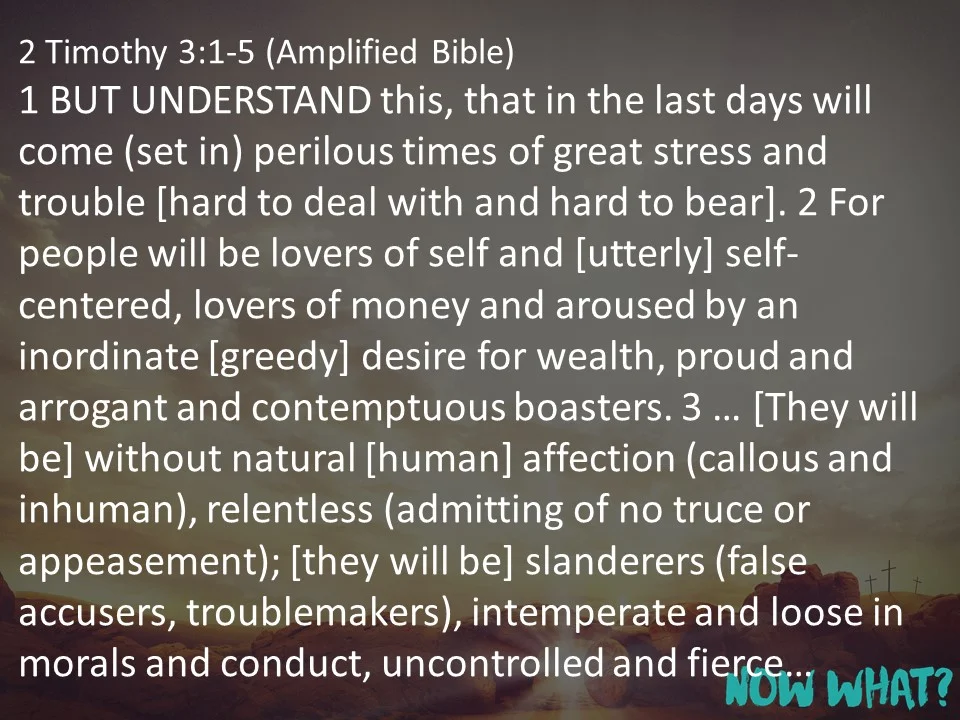 2 Timothy 3:1-5 (Amplified Bible)
1 BUT UNDERSTAND this, that in the last days will come (set in) perilous times of great stress and trouble [hard to deal with and hard to bear]. 2 For people will be lovers of self and [utterly] self-centered, lovers of money and aroused by an inordinate [greedy] desire for wealth, proud and arrogant and contemptuous boasters. 3 … [They will be] without natural [human] affection (callous and inhuman), relentless (admitting of no truce or appeasement); [they will be] slanderers (false accusers, troublemakers), intemperate and loose in morals and conduct, uncontrolled and fierce…

NOW WHAT?